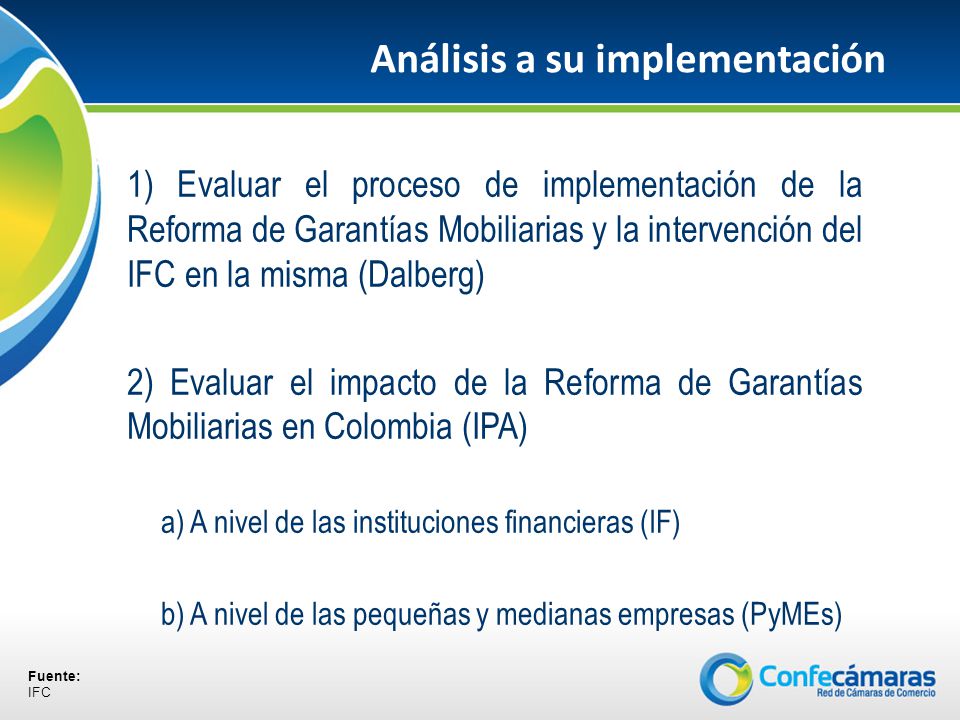 Análisis a su implementación

1) Evaluar el proceso de implementación de la Reforma de Garantías Mobiliarias y la intervención del IFC en la misma (Dalberg)

2) Evaluar el impacto de la Reforma de Garantías Mobiliarias en Colombia (IPA)

a) A nivel de las instituciones financieras (IF)

b) A nivel de las pequeñas y medianas empresas (PyMEs)

Fuente:
IFC

Confecámaras
Red de Cámaras de Comercio